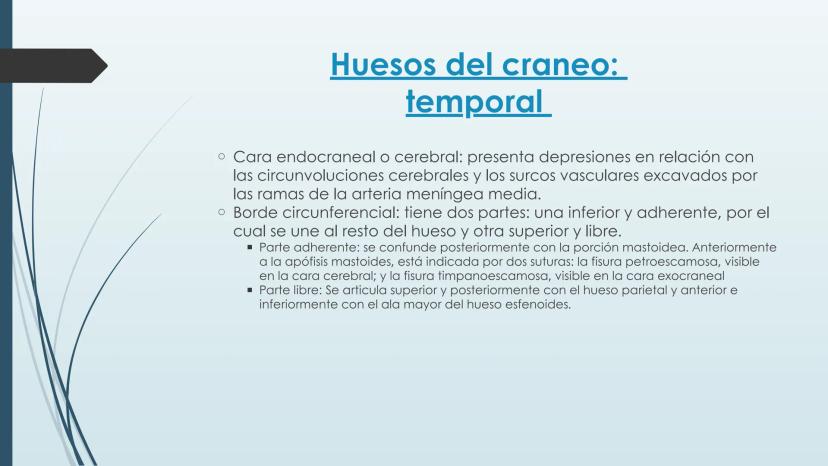 Huesos del craneo: temporal

○ Cara endocraneal o cerebral: presenta depresiones en relación con las circunvoluciones cerebrales y los surcos vasculares excavados por las ramas de la arteria meníngea media.

○ Borde circunferencial: tiene dos partes: una inferior y adherente, por el cual se une al resto del hueso y otra superior y libre.

▪ Parte adherente: se confunde posteriormente con la porción mastoidea. Anteriormente a la apófisis mastoides, está indicada por dos suturas: la fisura petroescamosa, visible en la cara cerebral; y la fisura timpanoescamosa, visible en la cara exocraneal

▪ Parte libre: Se articula superior y posteriormente con el hueso parietal y anterior e inferiormente con el ala mayor del hueso esfenoides.